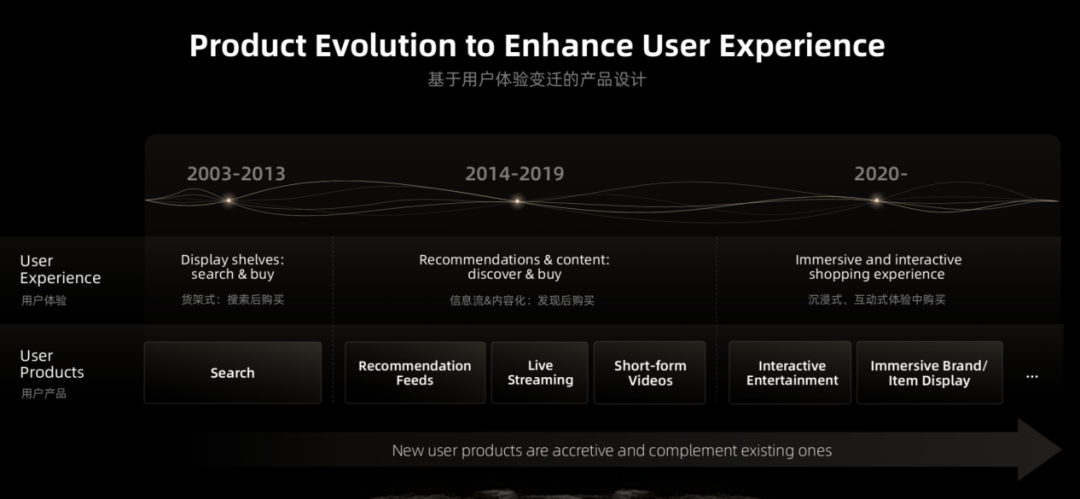 Product Evolution to Enhance User Experience
基于用户体验变迁的产品设计

2003-2013
2014-2019
2020-

User Experience
用户体验

Display shelves: search & buy
货架式：搜索后购买

Recommendations & content: discover & buy
信息流&内容化：发现后购买

Immersive and interactive shopping experience
沉浸式、互动式体验中购买

User Products
用户产品

Search

Recommendation Feeds

Live Streaming

Short-form Videos

Interactive Entertainment

Immersive Brand/ Item Display

...

New user products are accretive and complement existing ones